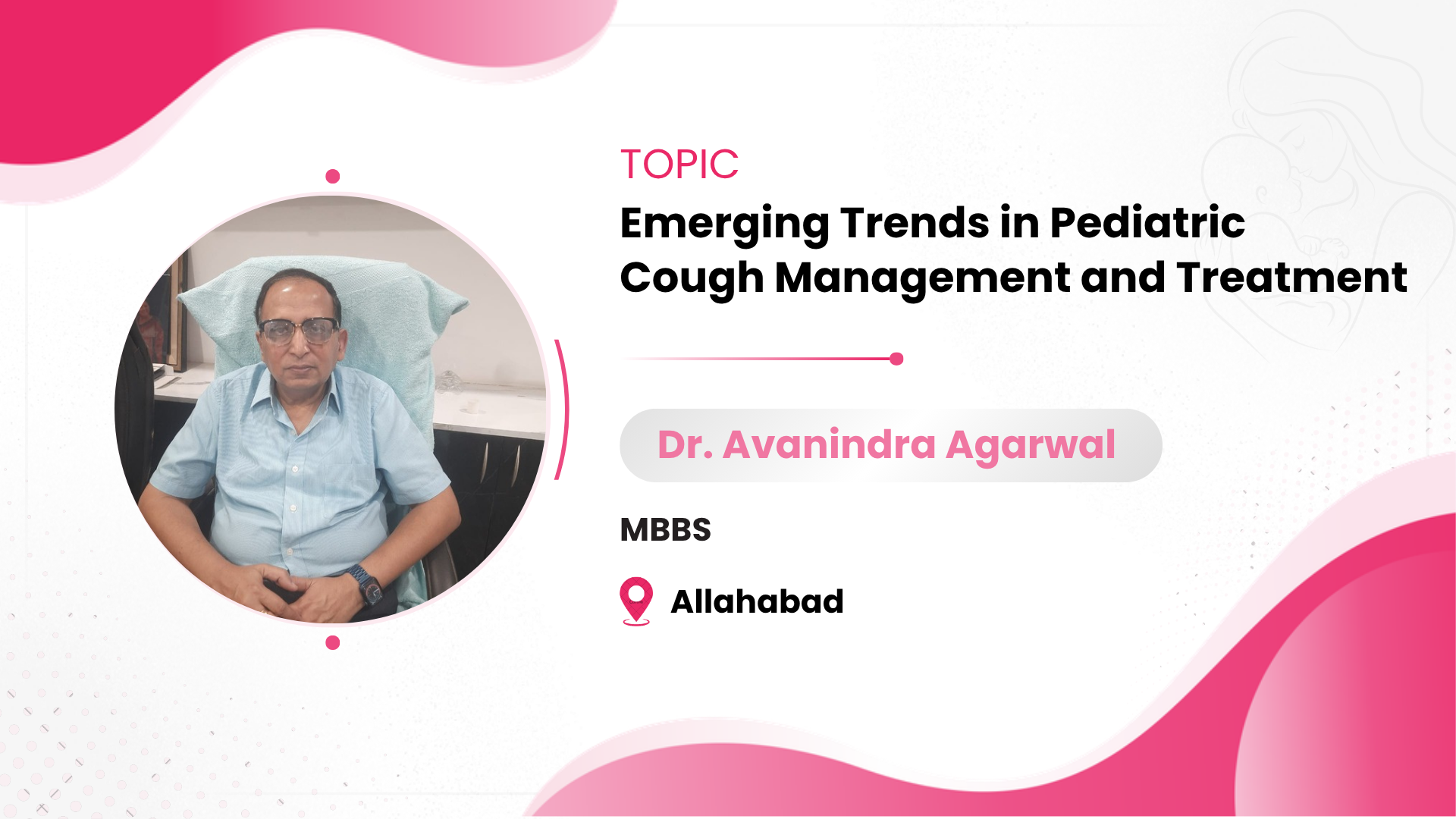 TOPIC

Emerging Trends in Pediatric Cough Management and Treatment

Dr. Avanindra Agarwal

MBBS

Allahabad